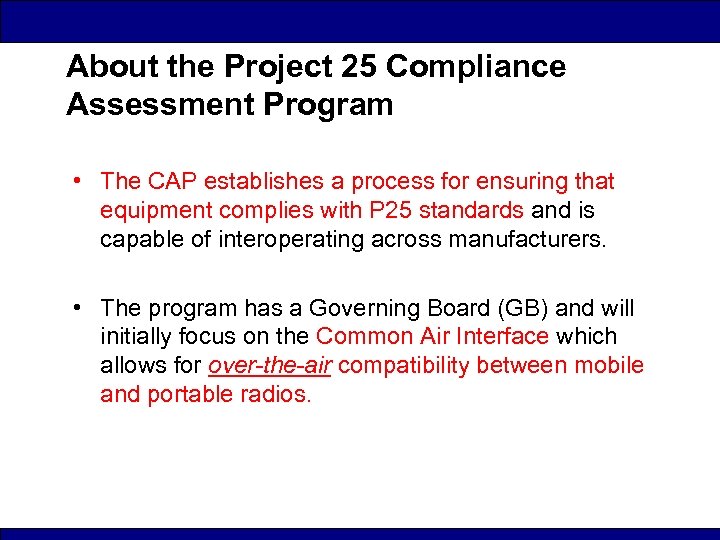 About the Project 25 Compliance Assessment Program

• The CAP establishes a process for ensuring that equipment complies with P25 standards and is capable of interoperating across manufacturers.

• The program has a Governing Board (GB) and will initially focus on the Common Air Interface which allows for over-the-air compatibility between mobile and portable radios.